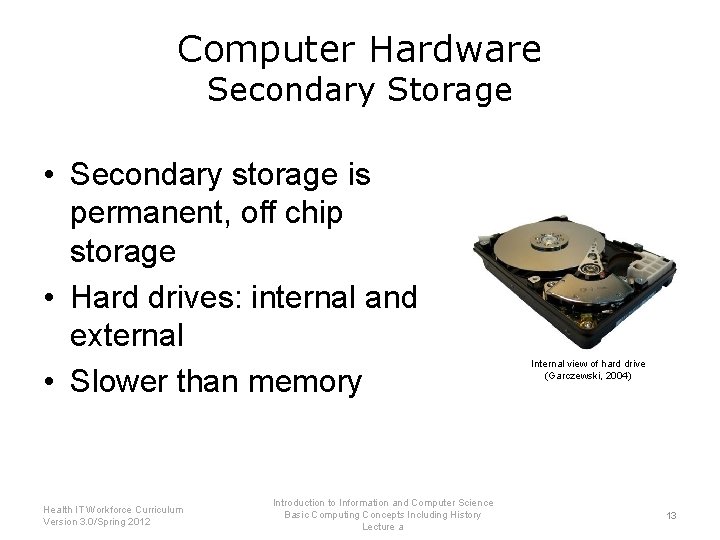 Computer Hardware
Secondary Storage

• Secondary storage is permanent, off chip storage
• Hard drives: internal and external
• Slower than memory

Internal view of hard drive
(Garczewski, 2004)

Health IT Workforce Curriculum
Version 3.0/Spring 2012

Introduction to Information and Computer Science
Basic Computing Concepts Including History
Lecture a

13